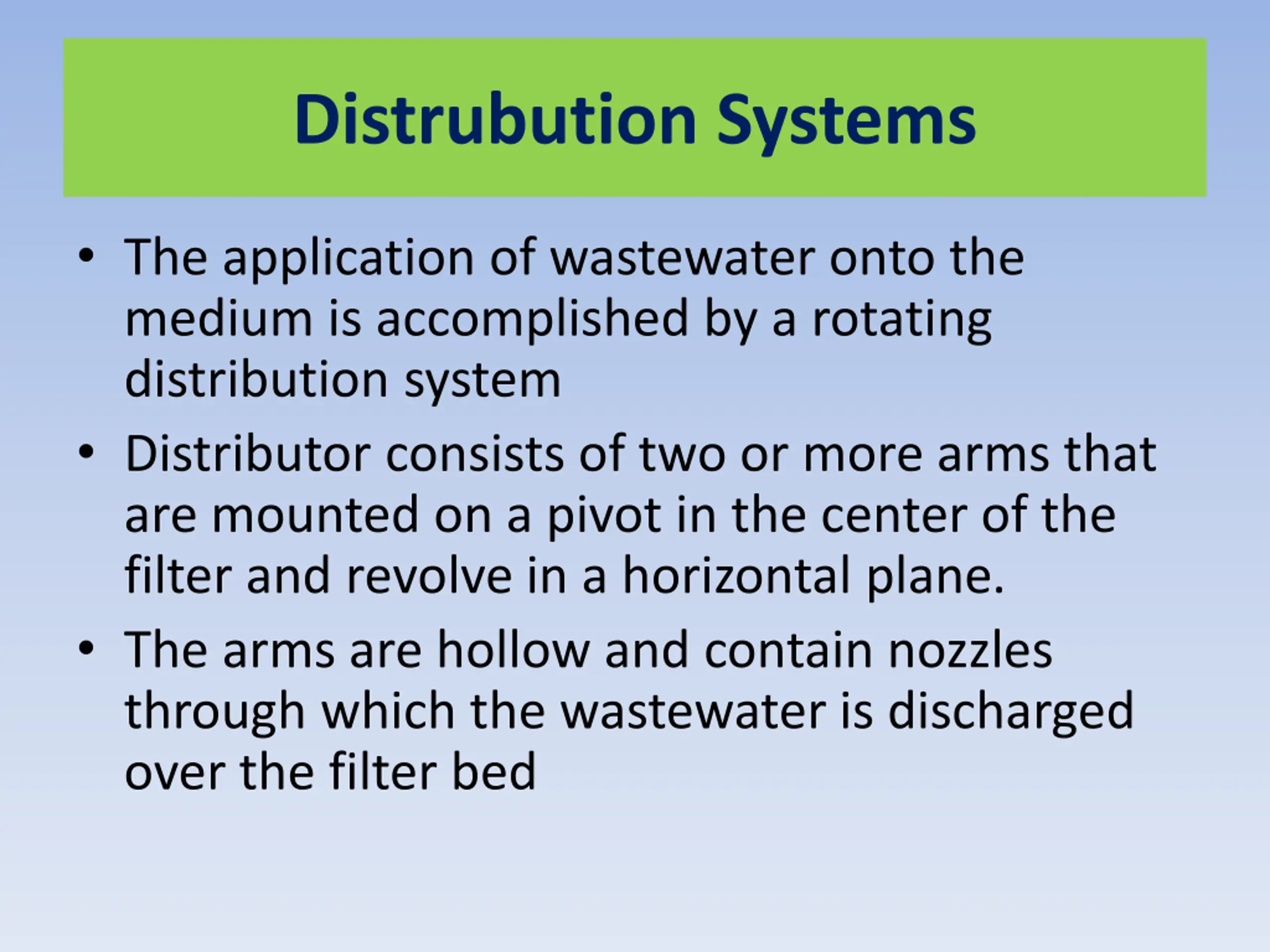 Distrubution Systems

• The application of wastewater onto the medium is accomplished by a rotating distribution system

• Distributor consists of two or more arms that are mounted on a pivot in the center of the filter and revolve in a horizontal plane.

• The arms are hollow and contain nozzles through which the wastewater is discharged over the filter bed